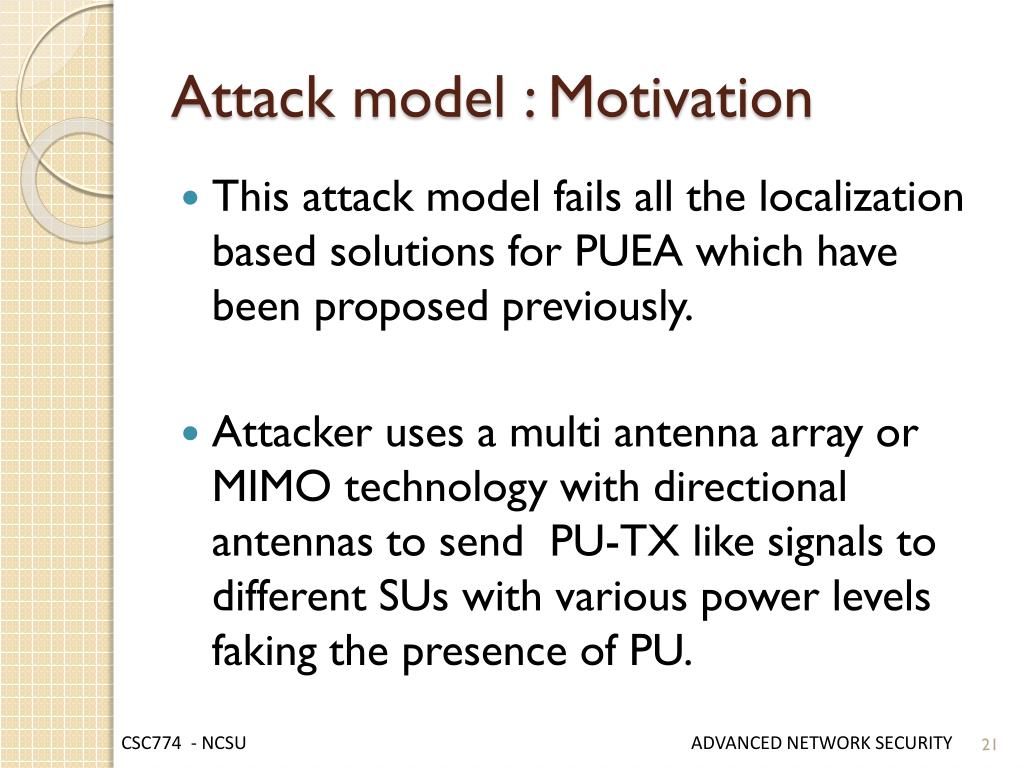 Attack model : Motivation

This attack model fails all the localization based solutions for PUEA which have been proposed previously.

Attacker uses a multi antenna array or MIMO technology with directional antennas to send PU-TX like signals to different SUs with various power levels faking the presence of PU.

CSC774 - NCSU

ADVANCED NETWORK SECURITY

21